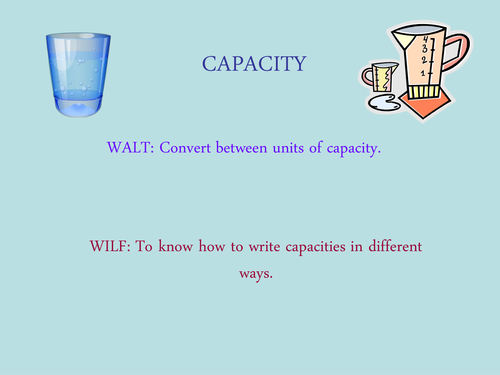 CAPACITY

4
3
2
1

WALT: Convert between units of capacity.

WILF: To know how to write capacities in different ways.